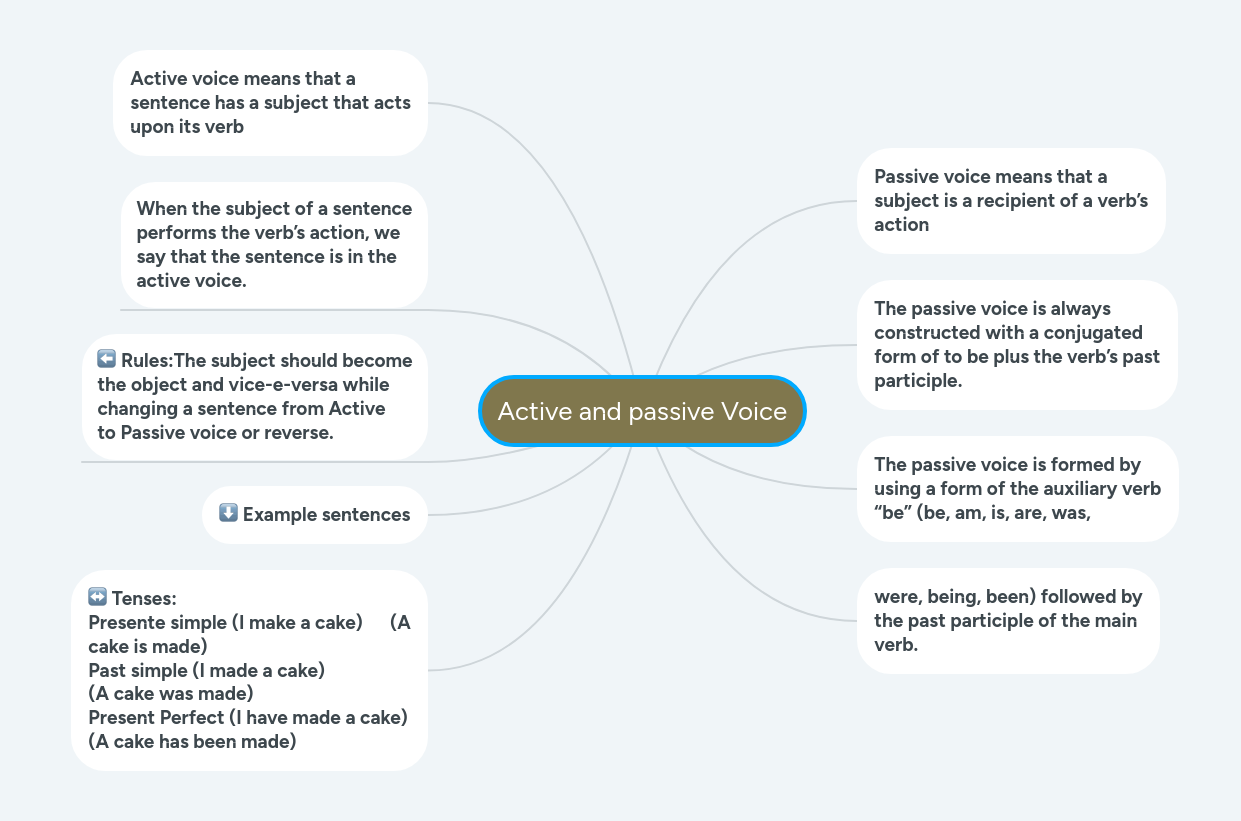 Active and passive Voice

Active voice means that a sentence has a subject that acts upon its verb

When the subject of a sentence performs the verb's action, we say that the sentence is in the active voice.

⬅️ Rules:The subject should become the object and vice-e-versa while changing a sentence from Active to Passive voice or reverse.

⬇️ Example sentences

↔️ Tenses:
Presente simple (I make a cake) (A cake is made)
Past simple (I made a cake)
(A cake was made)
Present Perfect (I have made a cake)
(A cake has been made)

Passive voice means that a subject is a recipient of a verb's action

The passive voice is always constructed with a conjugated form of to be plus the verb's past participle.

The passive voice is formed by using a form of the auxiliary verb "be" (be, am, is, are, was,

were, being, been) followed by the past participle of the main verb.